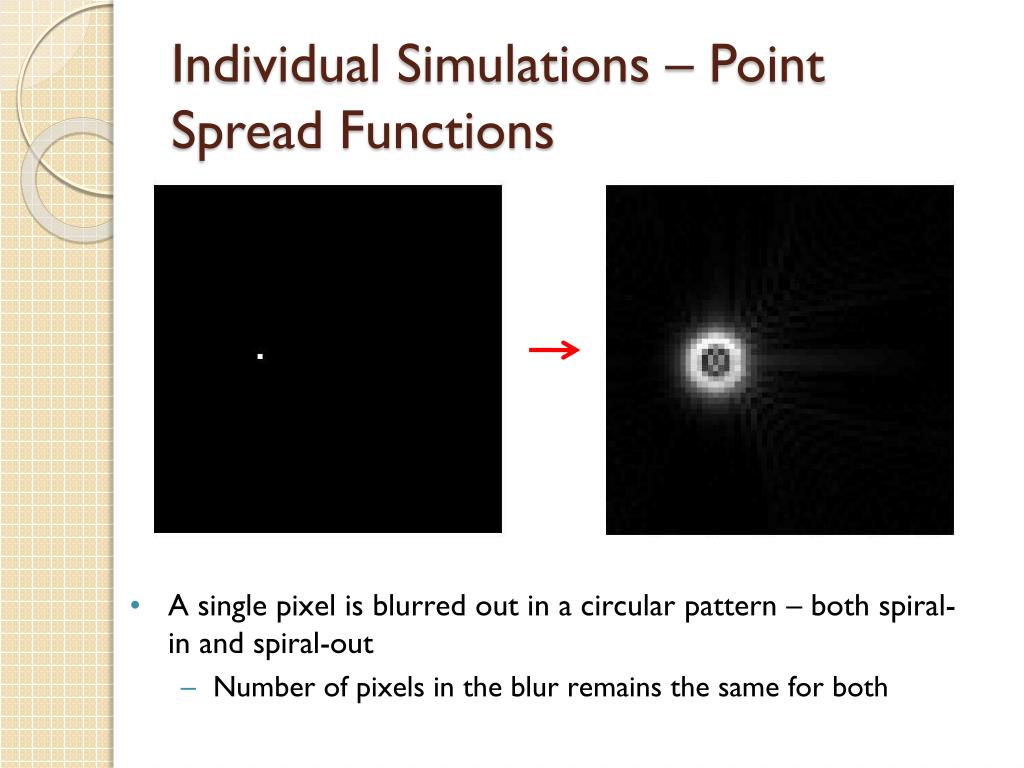 Individual Simulations – Point Spread Functions

• A single pixel is blurred out in a circular pattern – both spiral-in and spiral-out

– Number of pixels in the blur remains the same for both